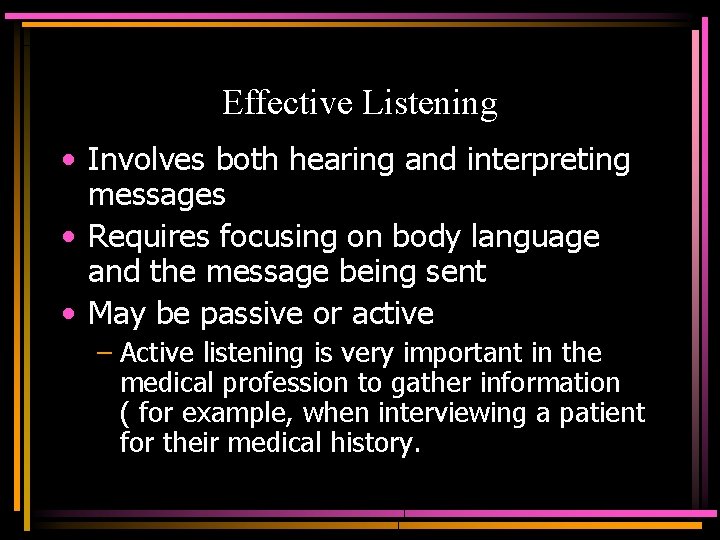 Effective Listening

• Involves both hearing and interpreting messages
• Requires focusing on body language and the message being sent
• May be passive or active
– Active listening is very important in the medical profession to gather information ( for example, when interviewing a patient for their medical history.